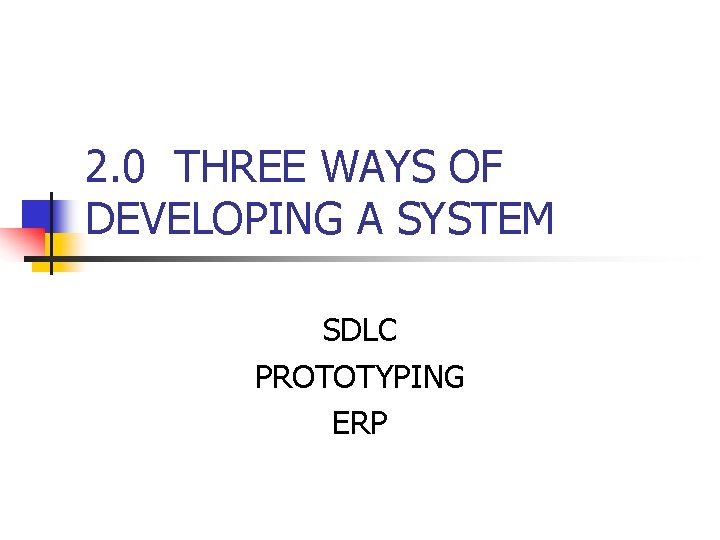 2.0 THREE WAYS OF DEVELOPING A SYSTEM

SDLC
PROTOTYPING
ERP